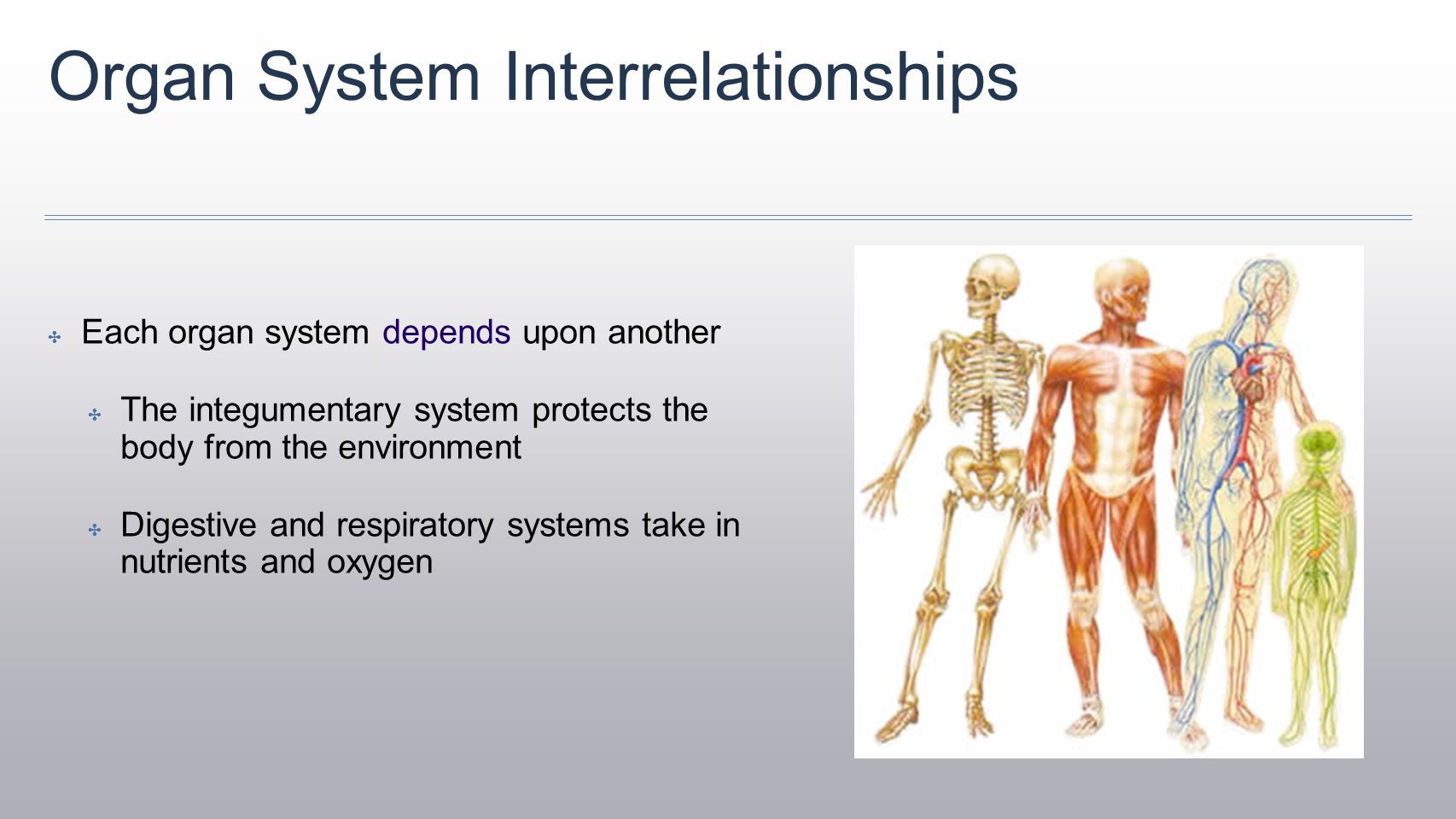 Organ System Interrelationships

Each organ system depends upon another

The integumentary system protects the body from the environment

Digestive and respiratory systems take in nutrients and oxygen